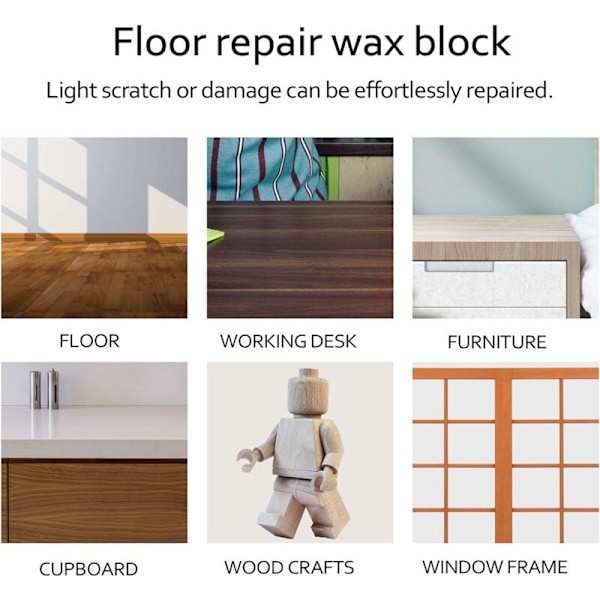 Floor repair wax block

Light scratch or damage can be effortlessly repaired.

FLOOR

WORKING DESK

FURNITURE

CUPBOARD

WOOD CRAFTS

WINDOW FRAME